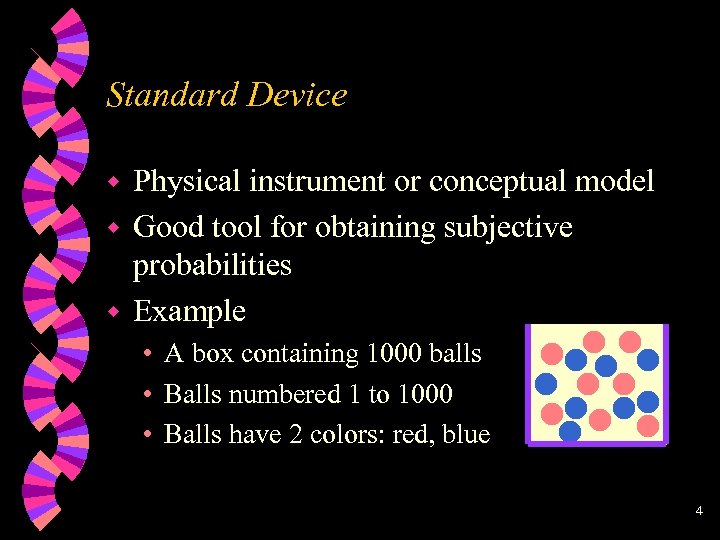 Standard Device

- Physical instrument or conceptual model
- Good tool for obtaining subjective probabilities
- Example
  - A box containing 1000 balls
  - Balls numbered 1 to 1000
  - Balls have 2 colors: red, blue

4